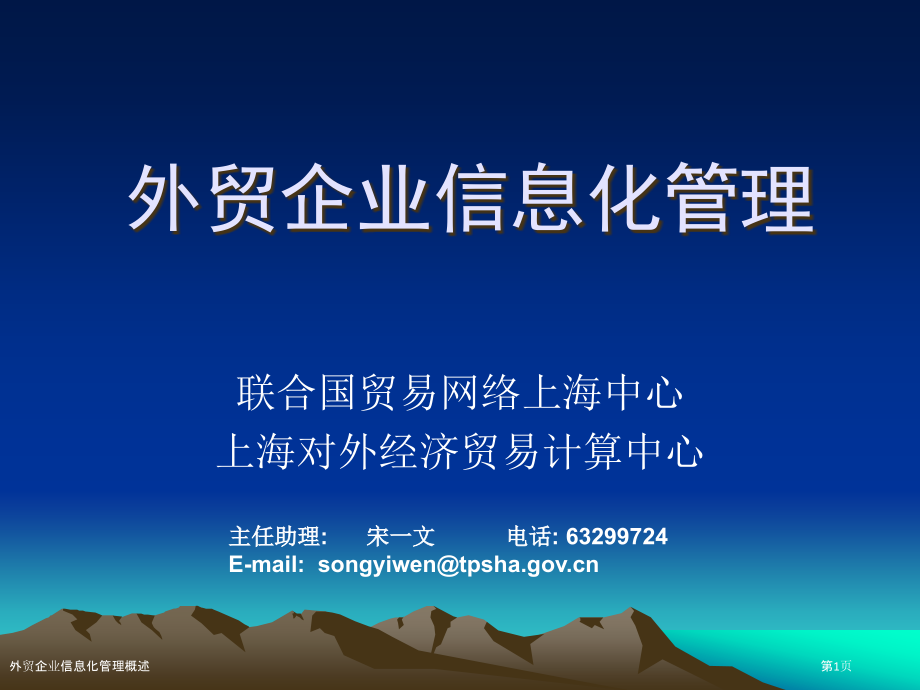 外贸企业信息化管理

联合国贸易网络上海中心
上海对外经济贸易计算中心

主任助理: 宋一文 电话: 63299724
E-mail: songyiwen@tpsha.gov.cn

外贸企业信息化管理概述

第1页